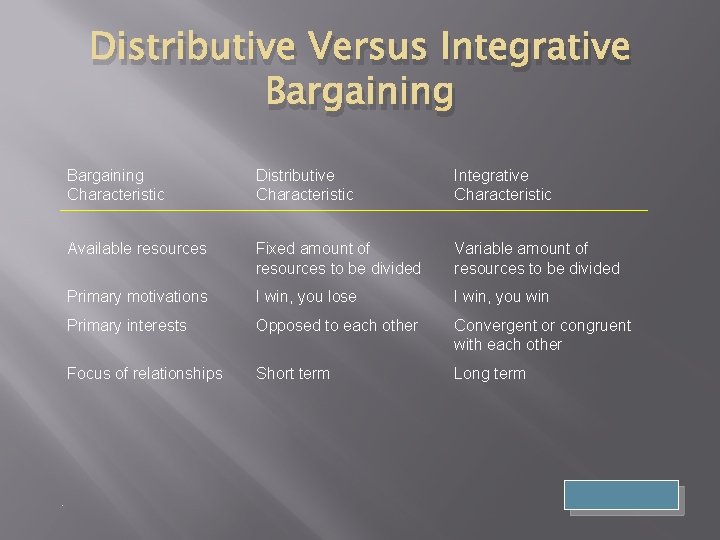 Distributive Versus Integrative Bargaining

| Bargaining Characteristic | Distributive Characteristic | Integrative Characteristic |
|---|---|---|
| Available resources | Fixed amount of resources to be divided | Variable amount of resources to be divided |
| Primary motivations | I win, you lose | I win, you win |
| Primary interests | Opposed to each other | Convergent or congruent with each other |
| Focus of relationships | Short term | Long term |